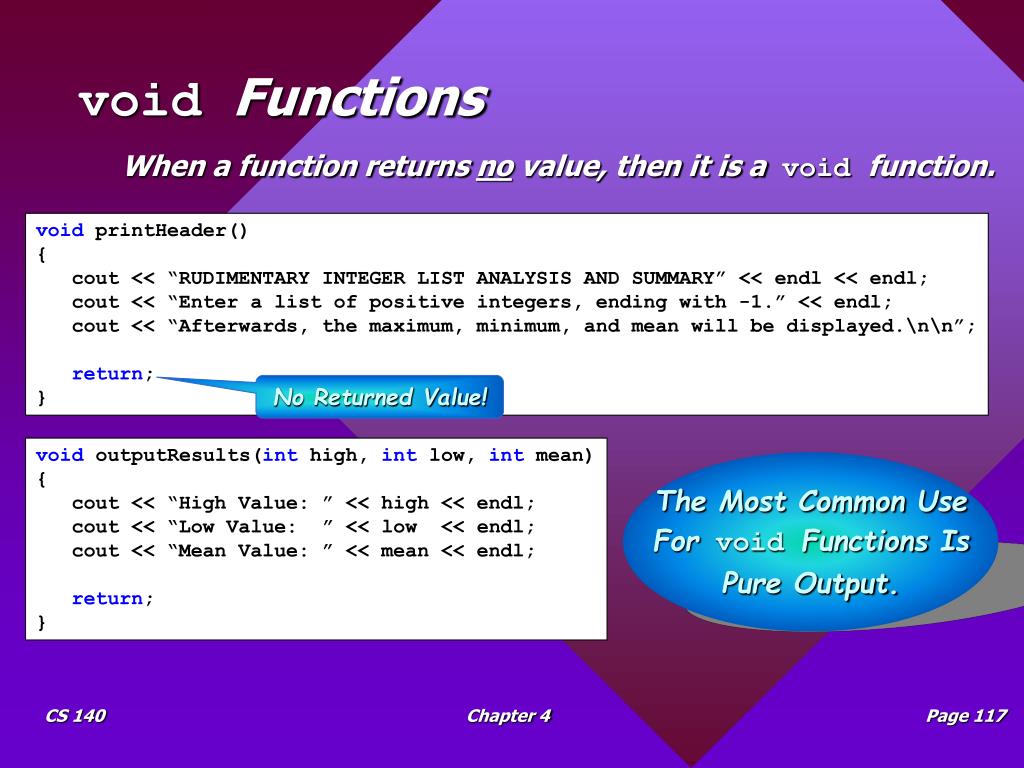 void Functions

When a function returns no value, then it is a void function.

void printHeader()
{
   cout << “RUDIMENTARY INTEGER LIST ANALYSIS AND SUMMARY” << endl << endl;
   cout << “Enter a list of positive integers, ending with -1.” << endl;
   cout << “Afterwards, the maximum, minimum, and mean will be displayed.\n\n”;

   return;
}

No Returned Value!

void outputResults(int high, int low, int mean)
{
   cout << “High Value: ” << high << endl;
   cout << “Low Value:  ” << low  << endl;
   cout << “Mean Value: ” << mean << endl;

   return;
}

The Most Common Use For void Functions Is Pure Output.

CS 140

Chapter 4

Page 117